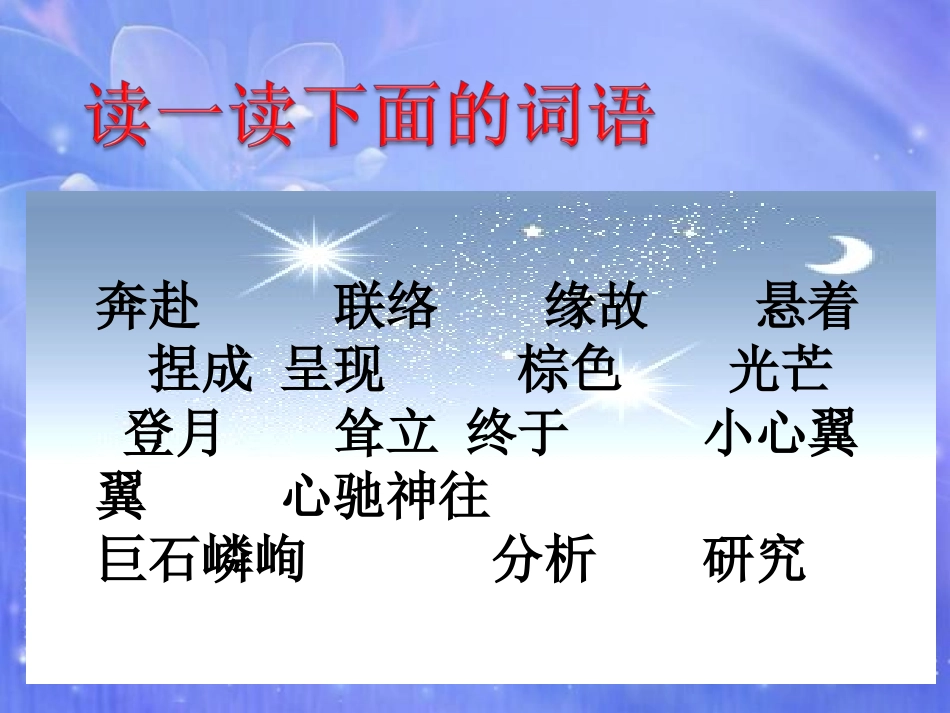 读一读下面的词语

奔赴 联络 缘故 悬着 捏成 呈现 棕色 光芒 登月 耸立 终于 小心翼翼 心驰神往 巨石嶙峋 分析 研究